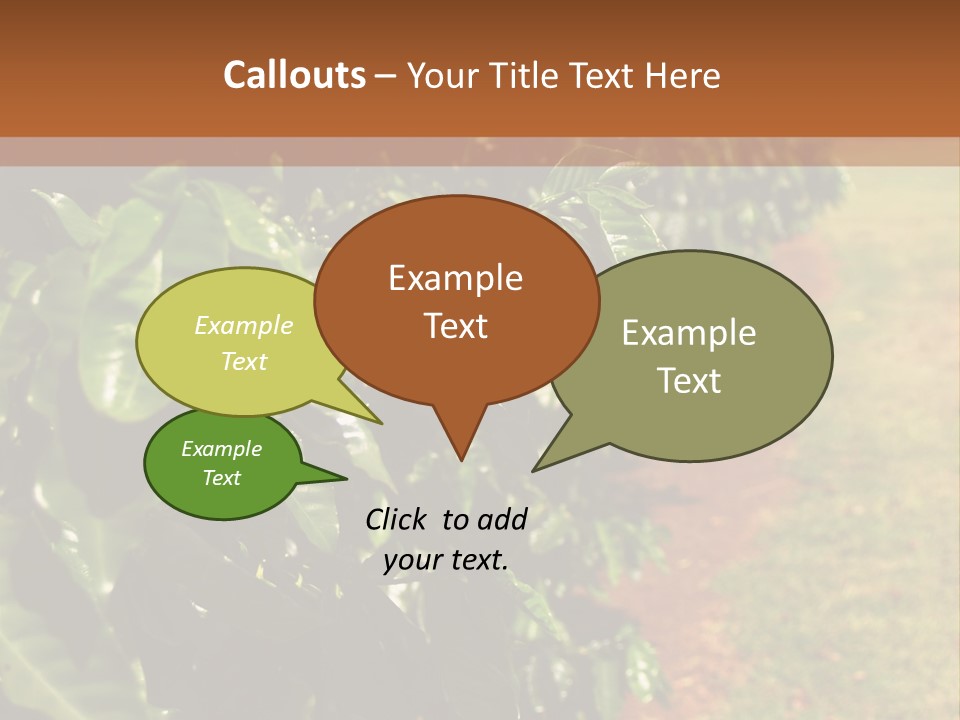 Callouts – Your Title Text Here

Example Text

Example Text

Example Text

Example Text

Click to add your text.